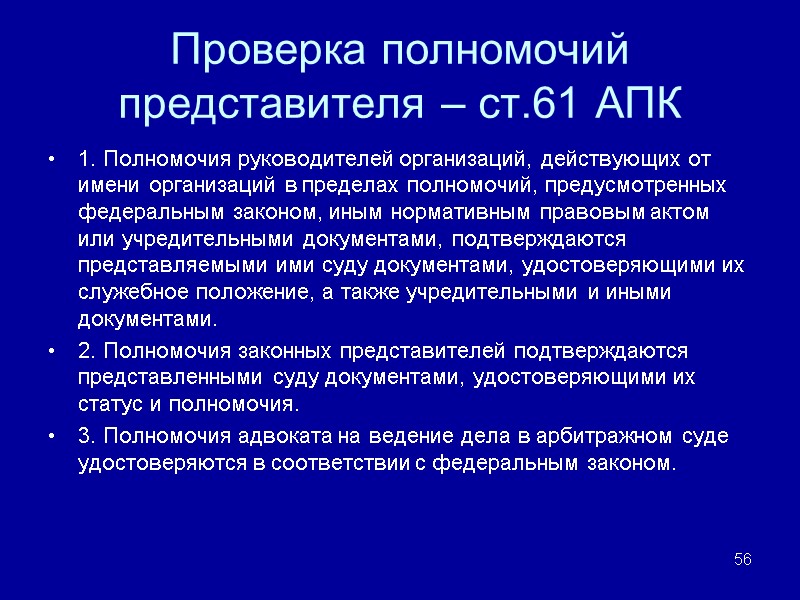 Проверка полномочий представителя – ст.61 АПК

• 1. Полномочия руководителей организаций, действующих от имени организаций в пределах полномочий, предусмотренных федеральным законом, иным нормативным правовым актом или учредительными документами, подтверждаются представляемыми ими суду документами, удостоверяющими их служебное положение, а также учредительными и иными документами.

• 2. Полномочия законных представителей подтверждаются представленными суду документами, удостоверяющими их статус и полномочия.

• 3. Полномочия адвоката на ведение дела в арбитражном суде удостоверяются в соответствии с федеральным законом.

56